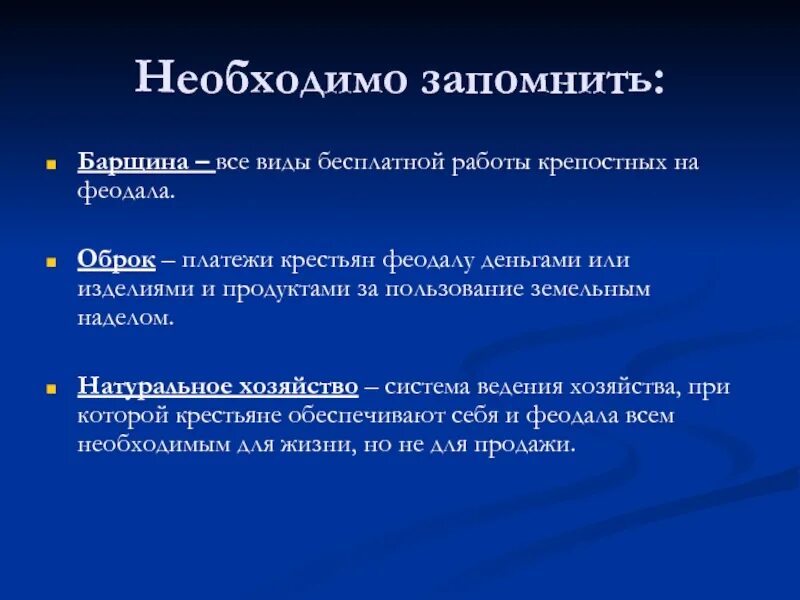 Необходимо запомнить:

Барщина – все виды бесплатной работы крепостных на феодала.

Оброк – платежи крестьян феодалу деньгами или изделиями и продуктами за пользование земельным наделом.

Натуральное хозяйство – система ведения хозяйства, при которой крестьяне обеспечивают себя и феодала всем необходимым для жизни, но не для продажи.